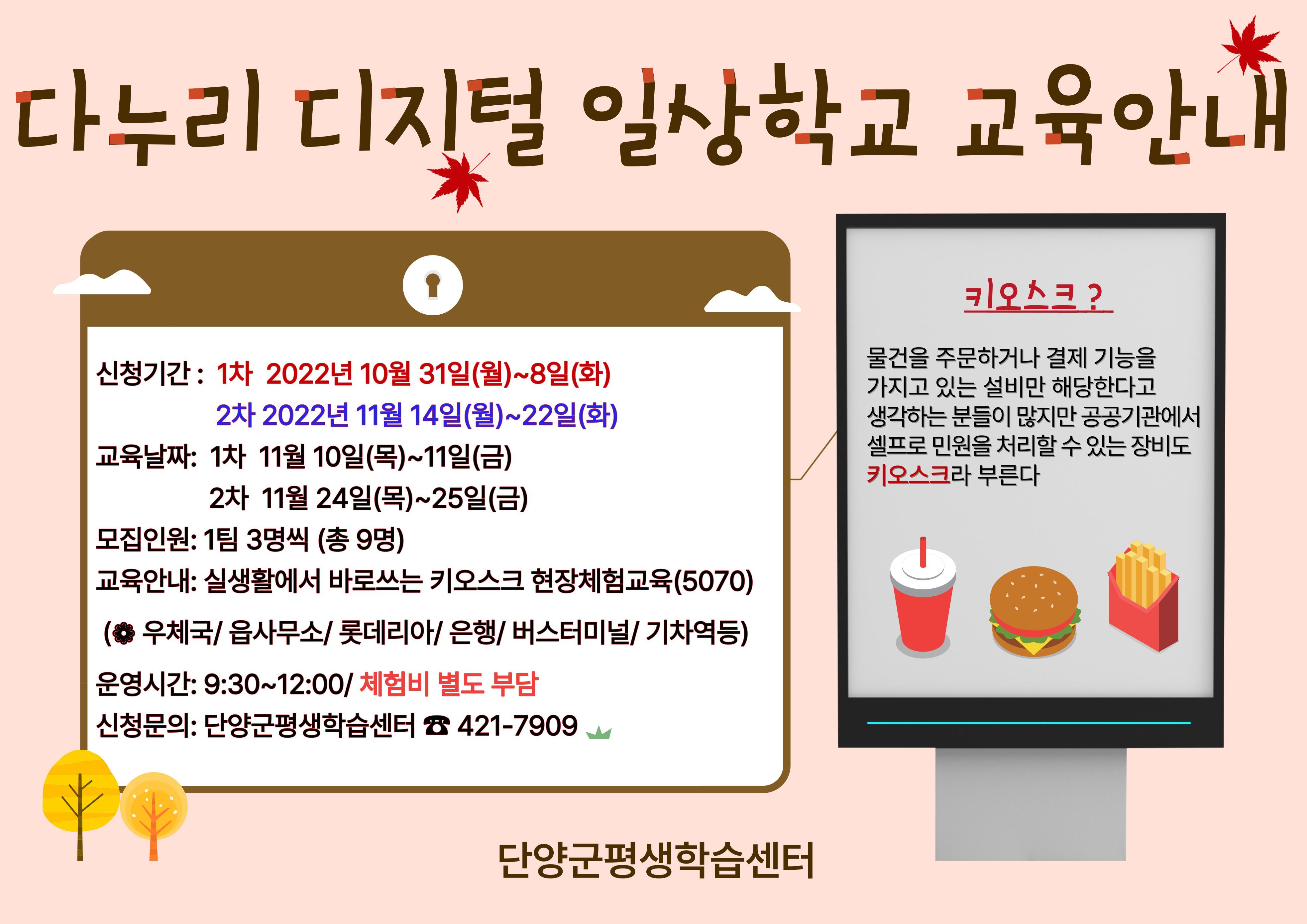 다누리 디지털 일상학교 교육안내

신청기간 : 1차 2022년 10월 31일(월)~8일(화)
2차 2022년 11월 14일(월)~22일(화)
교육날짜: 1차 11월 10일(목)~11일(금)
2차 11월 24일(목)~25일(금)
모집인원: 1팀 3명씩 (총 9명)
교육안내: 실생활에서 바로쓰는 키오스크 현장체험교육(5070)
(❁ 우체국/ 읍사무소/ 롯데리아/ 은행/ 버스터미널/ 기차역등)
운영시간: 9:30~12:00/ 체험비 별도 부담
신청문의: 단양군평생학습센터 ☎ 421-7909

키오스크 ?

물건을 주문하거나 결제 기능을 가지고 있는 설비만 해당한다고 생각하는 분들이 많지만 공공기관에서 셀프로 민원을 처리할 수 있는 장비도 키오스크라 부른다

단양군평생학습센터